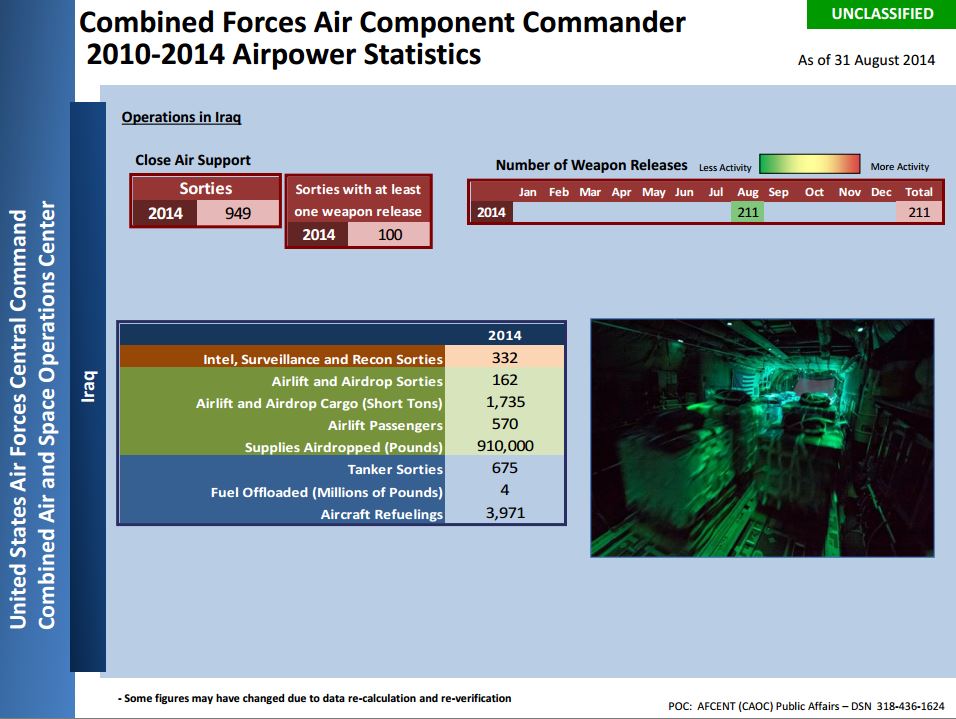 Combined Forces Air Component Commander
2010-2014 Airpower Statistics

UNCLASSIFIED

As of 31 August 2014

United States Air Forces Central Command
Combined Air and Space Operations Center

Iraq

Operations in Iraq

Close Air Support

| Sorties | |
|---|---|
| 2014 | 949 |

| Sorties with at least one weapon release | |
|---|---|
| 2014 | 100 |

Number of Weapon Releases Less Activity More Activity

| | Jan | Feb | Mar | Apr | May | Jun | Jul | Aug | Sep | Oct | Nov | Dec | Total |
|---|---|---|---|---|---|---|---|---|---|---|---|---|---|
| 2014 | | | | | | | | 211 | | | | | 211 |

| | 2014 |
|---|---|
| Intel, Surveillance and Recon Sorties | 332 |
| Airlift and Airdrop Sorties | 162 |
| Airlift and Airdrop Cargo (Short Tons) | 1,735 |
| Airlift Passengers | 570 |
| Supplies Airdropped (Pounds) | 910,000 |
| Tanker Sorties | 675 |
| Fuel Offloaded (Millions of Pounds) | 4 |
| Aircraft Refuelings | 3,971 |

- Some figures may have changed due to data re-calculation and re-verification

POC: AFCENT (CAOC) Public Affairs – DSN 318-436-1624